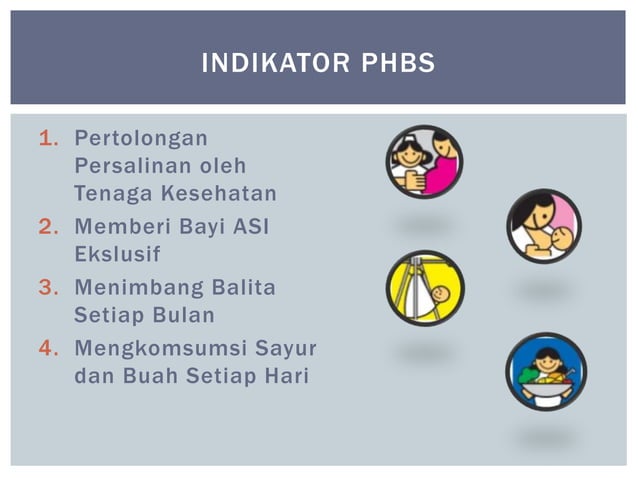 INDIKATOR PHBS

1. Pertolongan Persalinan oleh Tenaga Kesehatan
2. Memberi Bayi ASI Ekslusif
3. Menimbang Balita Setiap Bulan
4. Mengkomsumsi Sayur dan Buah Setiap Hari